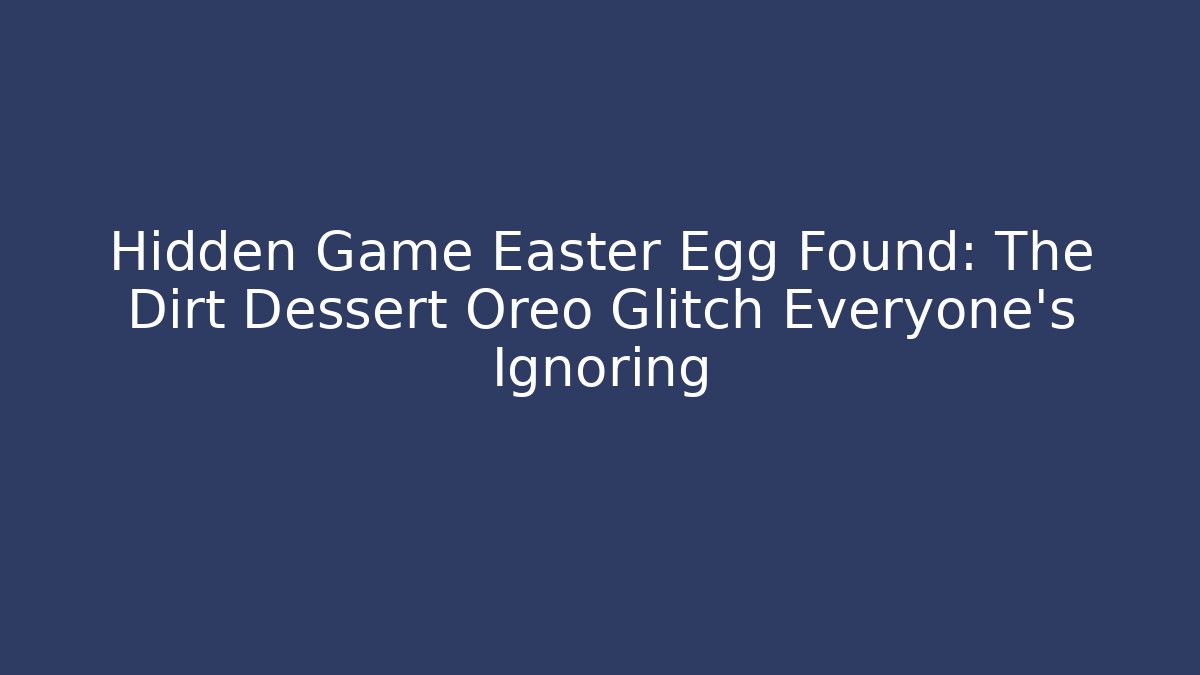 Hidden Game Easter Egg Found: The Dirt Dessert Oreo Glitch Everyone's Ignoring